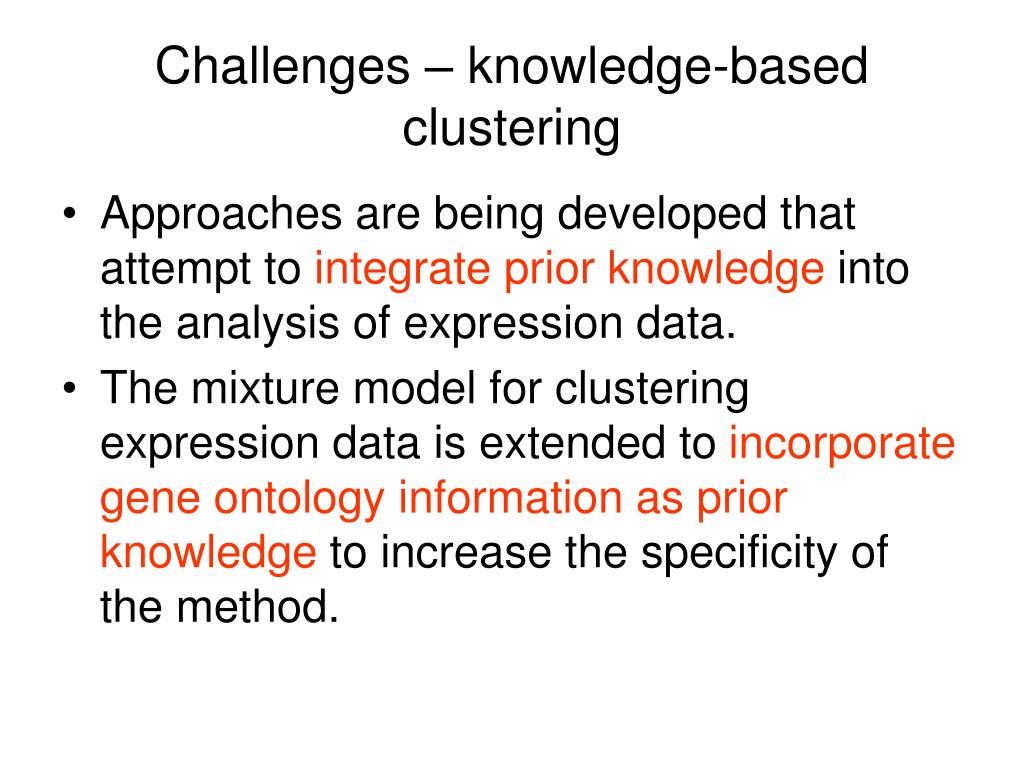 Challenges – knowledge-based clustering

• Approaches are being developed that attempt to integrate prior knowledge into the analysis of expression data.
• The mixture model for clustering expression data is extended to incorporate gene ontology information as prior knowledge to increase the specificity of the method.